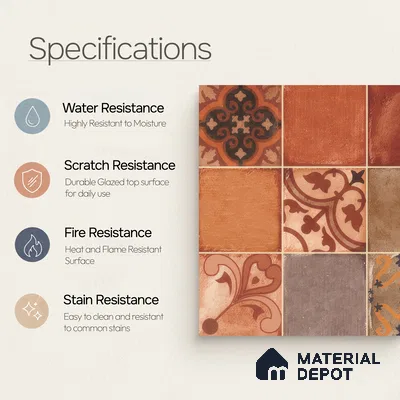 Specifications

Water Resistance
Highly Resistant to Moisture

Scratch Resistance
Durable Glazed top surface for daily use

Fire Resistance
Heat and Flame Resistant Surface

Stain Resistance
Easy to clean and resistant to common stains

MATERIAL DEPOT